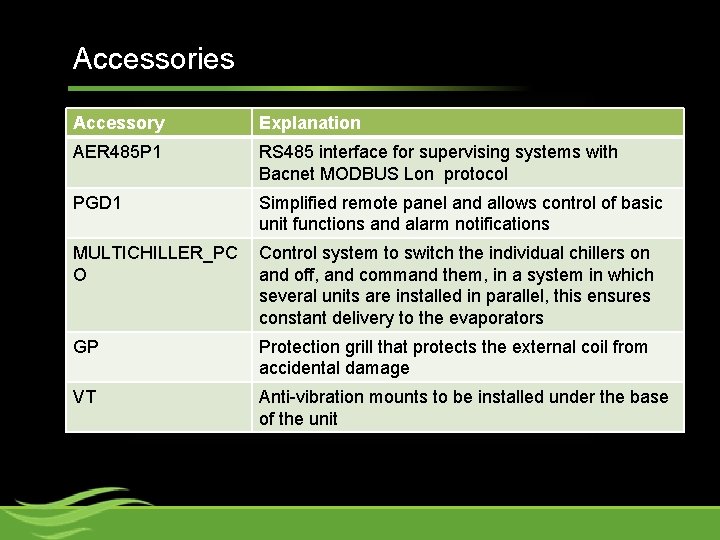 Accessories

| Accessory | Explanation |
|---|---|
| AER485P1 | RS485 interface for supervising systems with Bacnet MODBUS Lon  protocol |
| PGD1 | Simplified remote panel and allows control of basic unit functions and alarm notifications |
| MULTICHILLER_PCO | Control system to switch the individual chillers on and off, and command them, in a system in which several units are installed in parallel, this ensures constant delivery to the evaporators |
| GP | Protection grill that protects the external coil from accidental damage |
| VT | Anti-vibration mounts to be installed under the base of the unit |